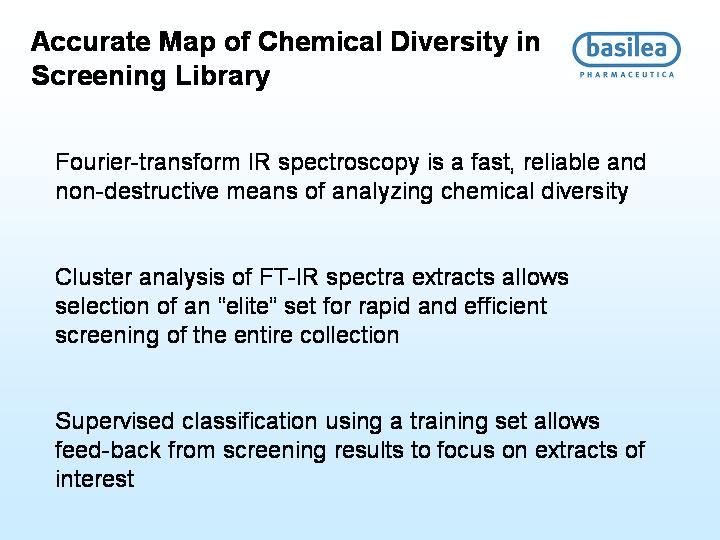 Accurate Map of Chemical Diversity in Screening Library

basilea
PHARMACEUTICA

Fourier-transform IR spectroscopy is a fast, reliable and non-destructive means of analyzing chemical diversity

Cluster analysis of FT-IR spectra extracts allows selection of an "elite" set for rapid and efficient screening of the entire collection

Supervised classification using a training set allows feed-back from screening results to focus on extracts of interest